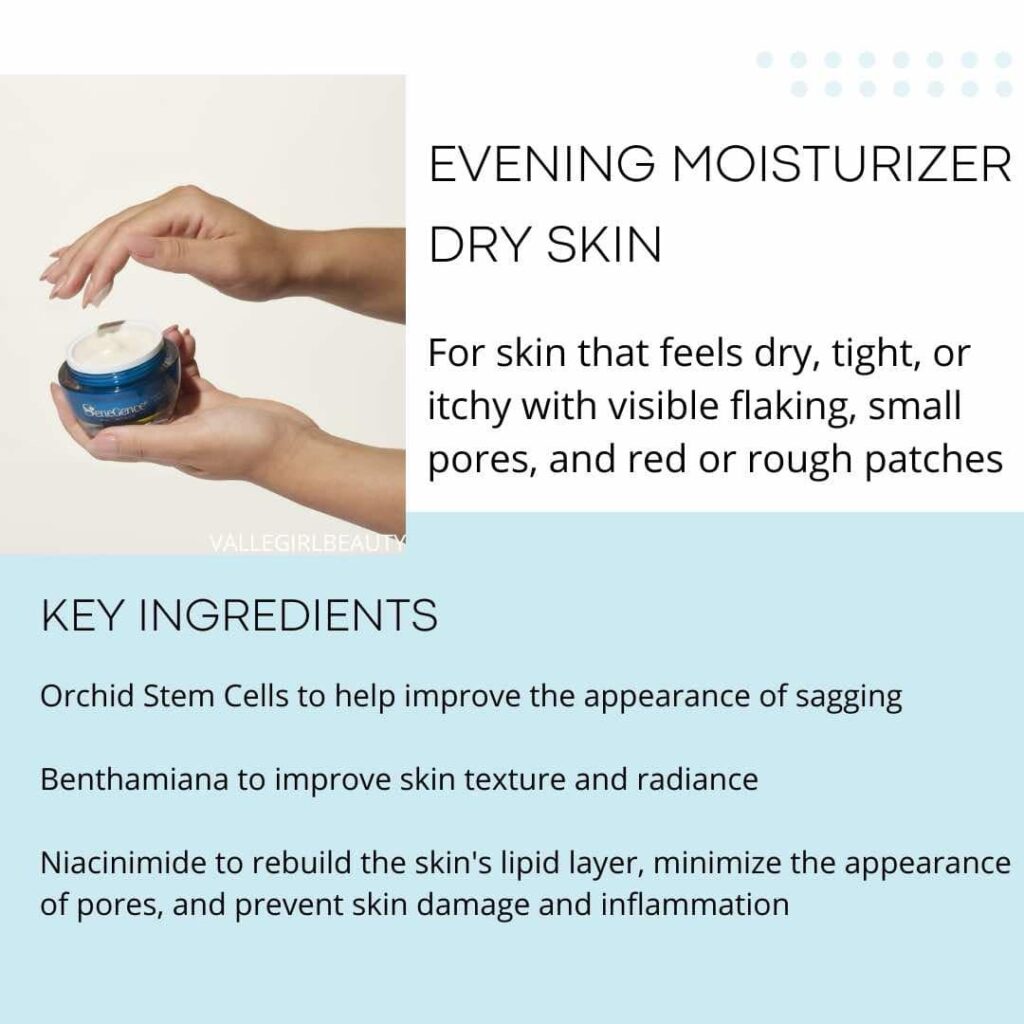 SeneGence

VALLEGIRLBEAUTY

EVENING MOISTURIZER DRY SKIN

For skin that feels dry, tight, or itchy with visible flaking, small pores, and red or rough patches

KEY INGREDIENTS

Orchid Stem Cells to help improve the appearance of sagging

Benthamiana to improve skin texture and radiance

Niacinimide to rebuild the skin's lipid layer, minimize the appearance of pores, and prevent skin damage and inflammation